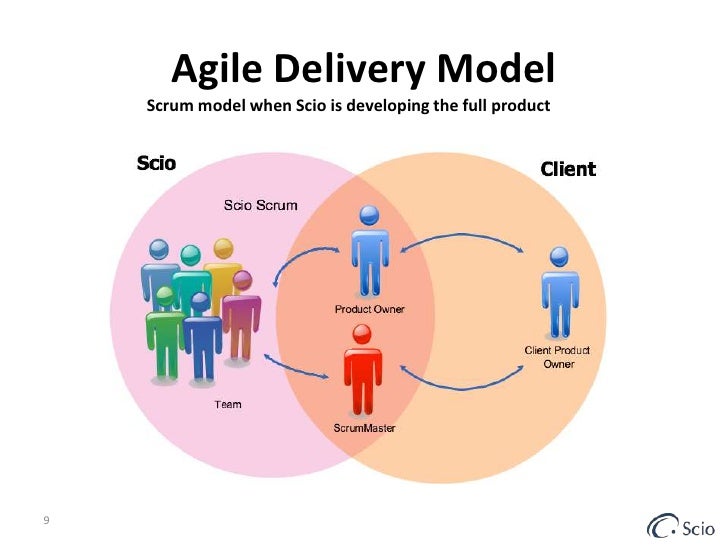 Agile Delivery Model

Scrum model when Scio is developing the full product

Scio

Client

Scio Scrum

Product Owner

Client Product Owner

Team

ScrumMaster

9

Scio